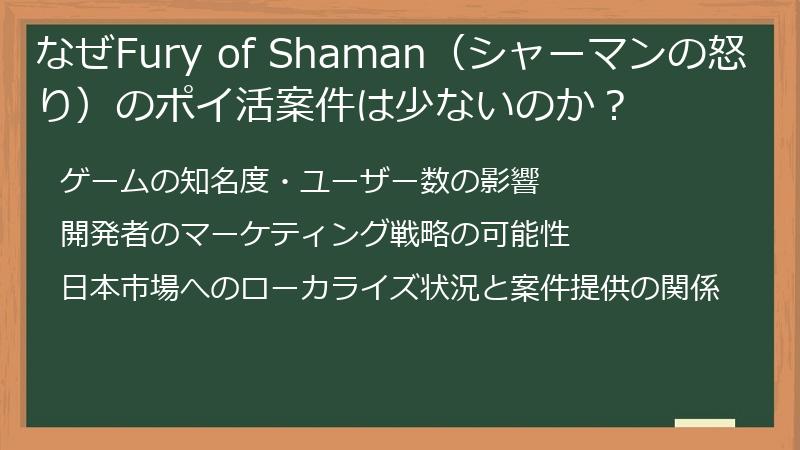 なぜFury of Shaman（シャーマンの怒り）のポイ活案件は少ないのか？

ゲームの知名度・ユーザー数の影響

開発者のマーケティング戦略の可能性

日本市場へのローカライズ状況と案件提供の関係